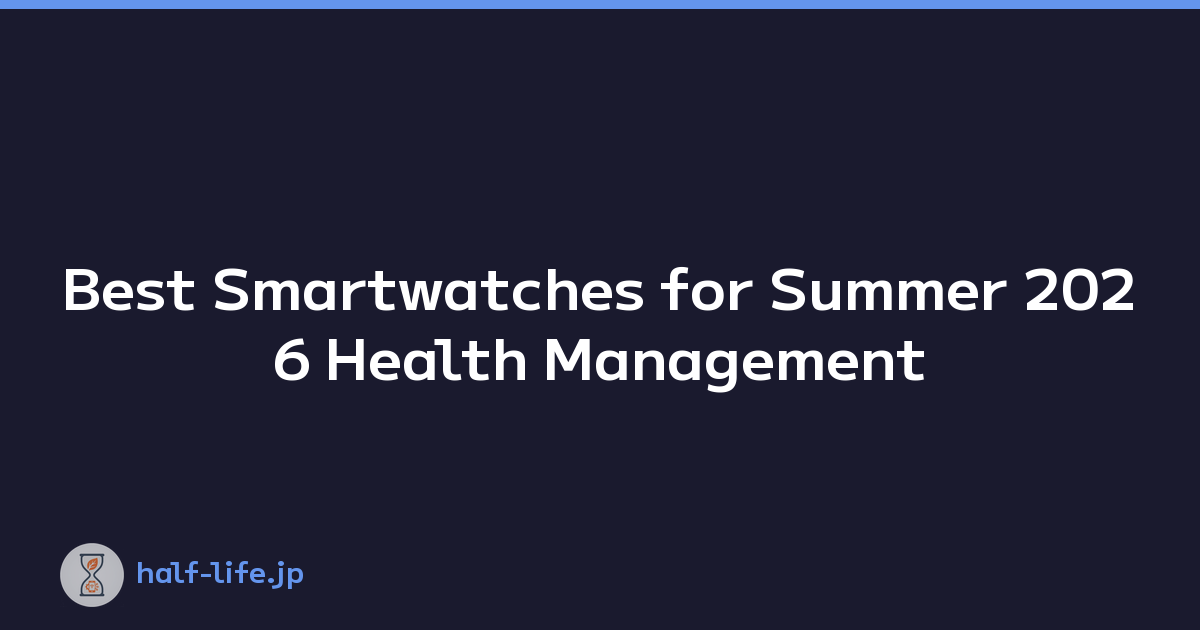 Best Smartwatches for Summer 2026 Health Management

half-life.jp